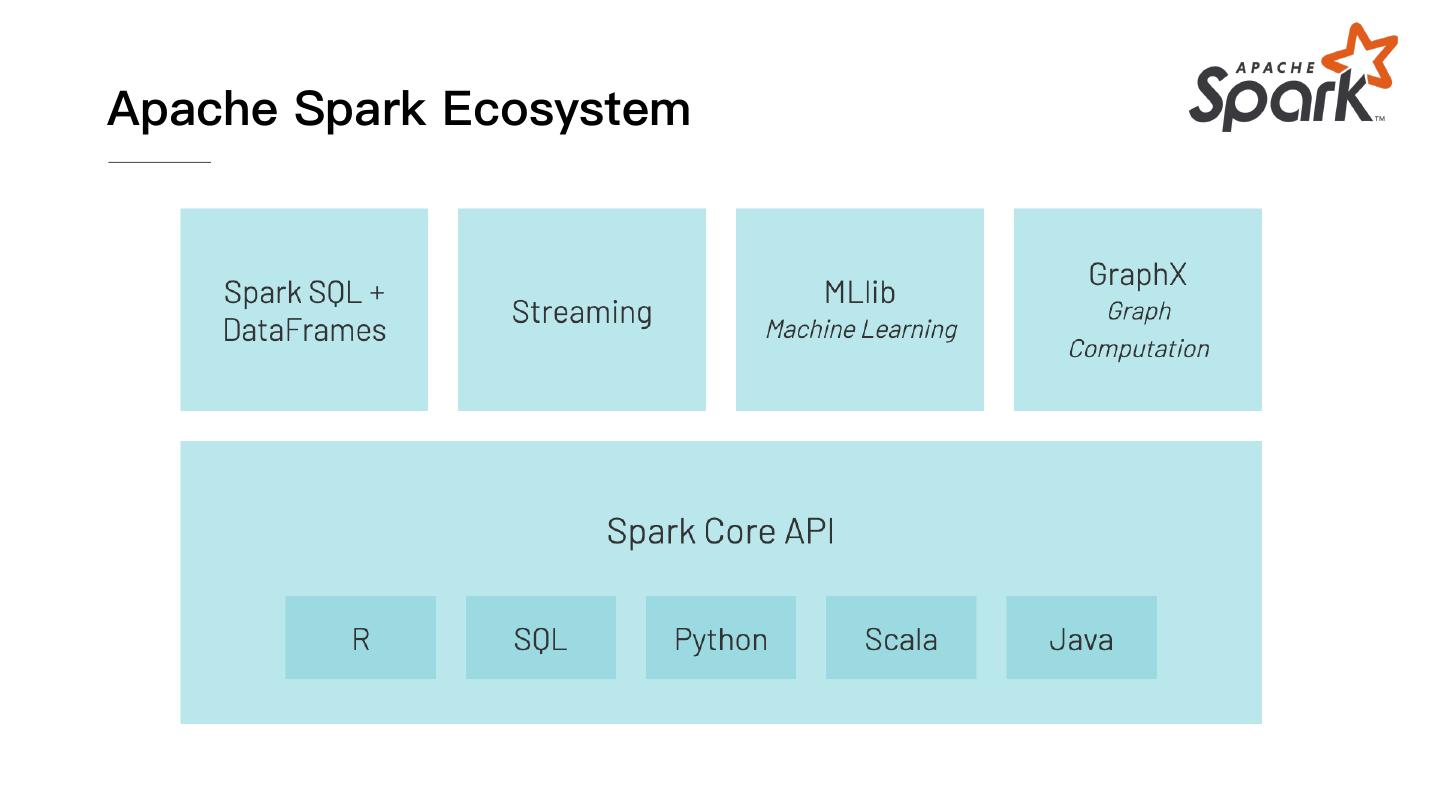 Apache Spark Ecosystem

APACHE Spark™

Spark SQL + DataFrames

Streaming

MLlib
Machine Learning

GraphX
Graph Computation

Spark Core API

R

SQL

Python

Scala

Java